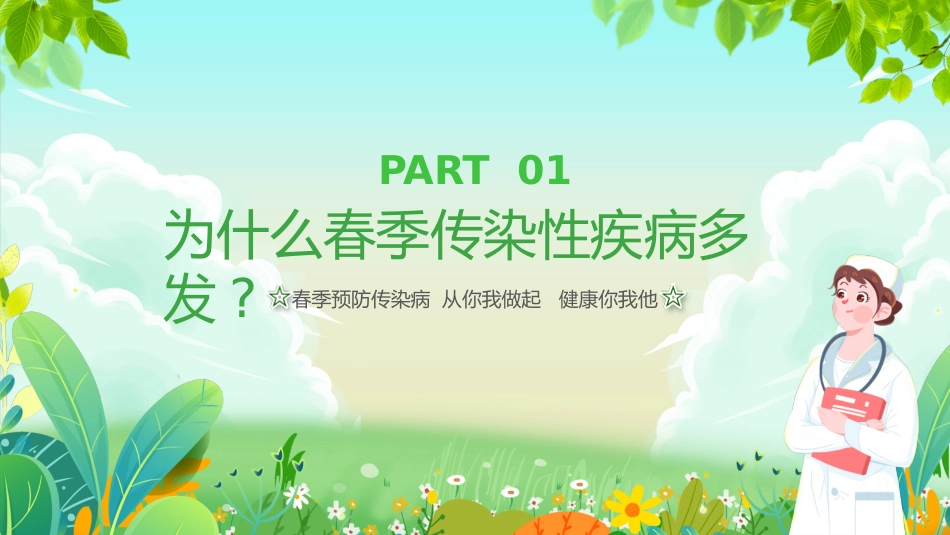 PART 01

为什么春季传染性疾病多发？

☆春季预防传染病 从你我做起 健康你我他☆